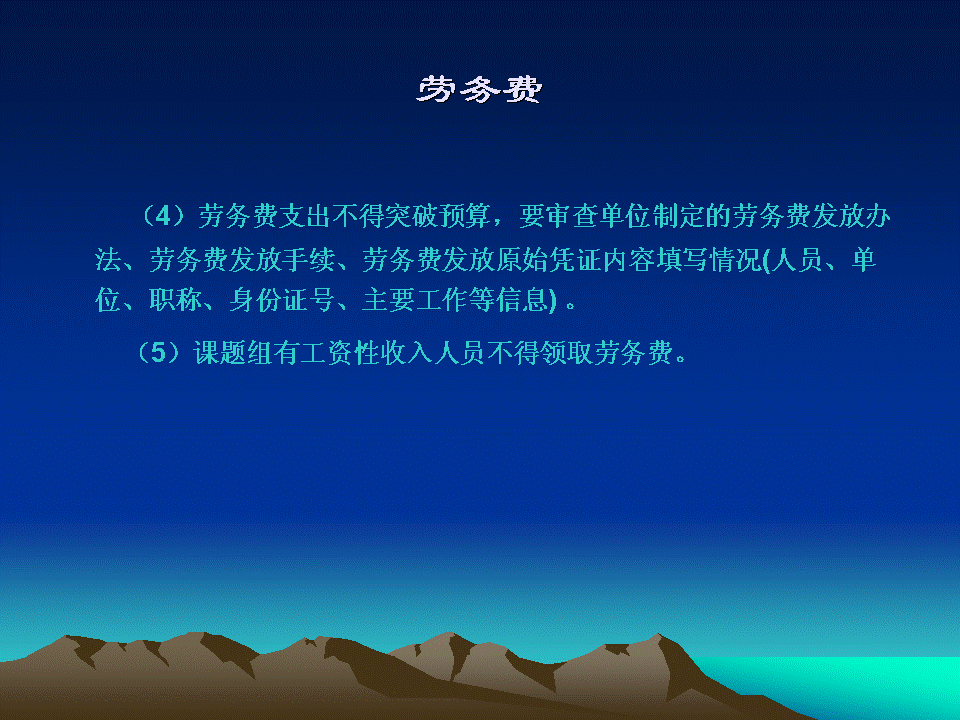 劳务费

（4）劳务费支出不得突破预算，要审查单位制定的劳务费发放办法、劳务费发放手续、劳务费发放原始凭证内容填写情况(人员、单位、职称、身份证号、主要工作等信息) 。

（5）课题组有工资性收入人员不得领取劳务费。